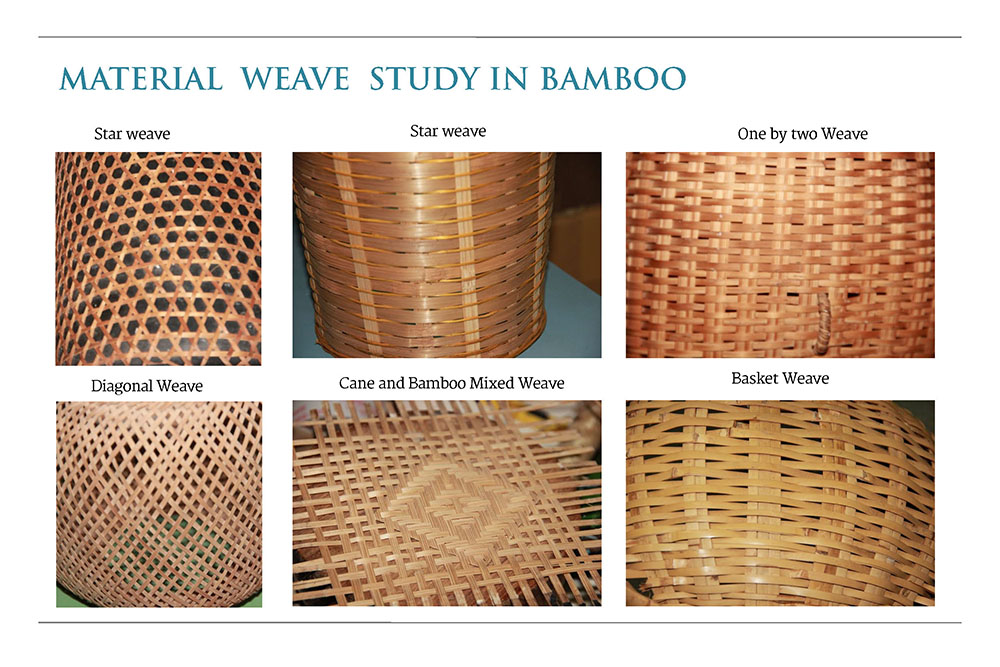 MATERIAL WEAVE STUDY IN BAMBOO

Star weave

Star weave

One by two Weave

Diagonal Weave

Cane and Bamboo Mixed Weave

Basket Weave